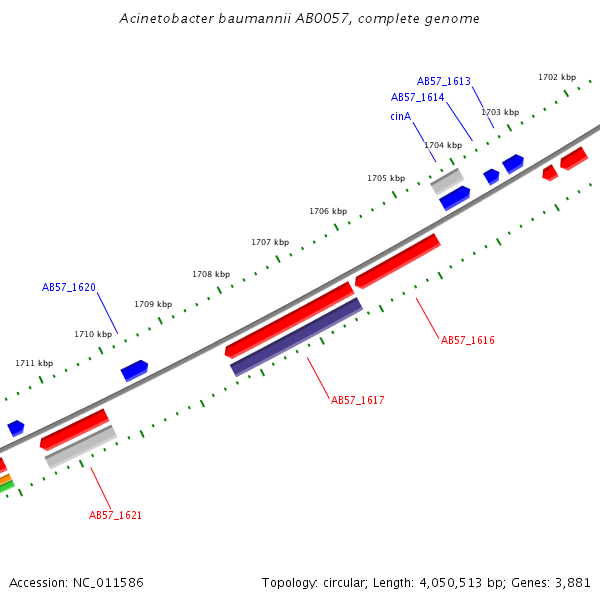 Acinetobacter baumannii AB0057, complete genome

AB57_1613
1702 kbp
AB57_1614
1703 kbp
cinA
1704 kbp
1705 kbp
1706 kbp
1707 kbp
1708 kbp
AB57_1620
1709 kbp
1710 kbp
1711 kbp
AB57_1616
AB57_1617
AB57_1621

Accession: NC_011586
Topology: circular; Length: 4,050,513 bp; Genes: 3,881